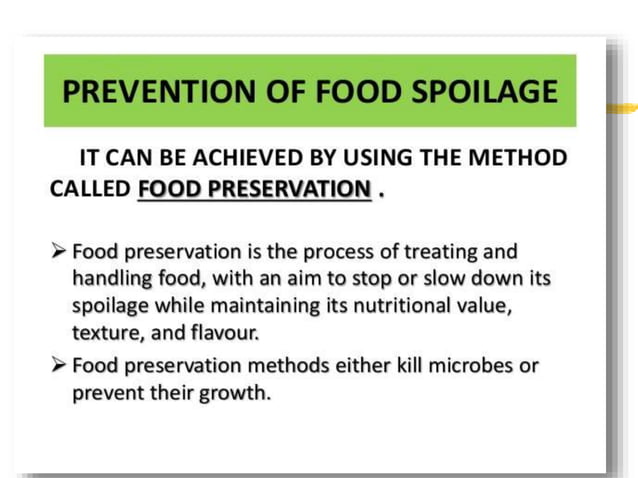 PREVENTION OF FOOD SPOILAGE

IT CAN BE ACHIEVED BY USING THE METHOD CALLED FOOD PRESERVATION .

➢ Food preservation is the process of treating and handling food, with an aim to stop or slow down its spoilage while maintaining its nutritional value, texture, and flavour.

➢ Food preservation methods either kill microbes or prevent their growth.